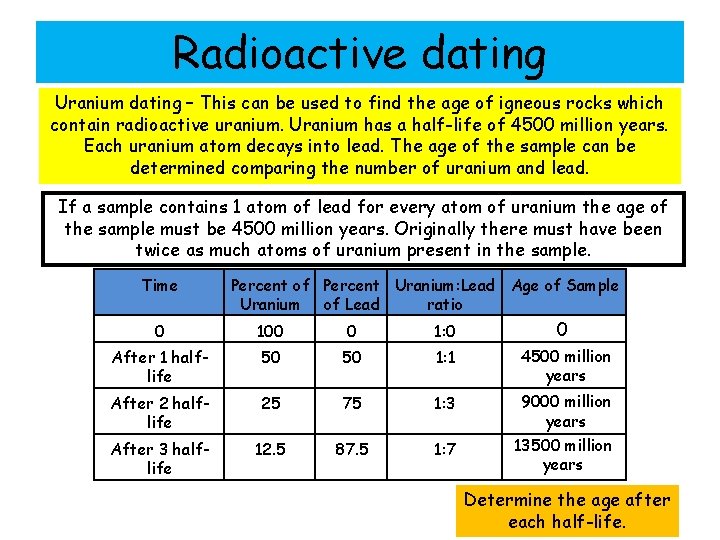 Radioactive dating

Uranium dating – This can be used to find the age of igneous rocks which contain radioactive uranium. Uranium has a half-life of 4500 million years. Each uranium atom decays into lead. The age of the sample can be determined comparing the number of uranium and lead.

If a sample contains 1 atom of lead for every atom of uranium the age of the sample must be 4500 million years. Originally there must have been twice as much atoms of uranium present in the sample.

| Time | Percent of Uranium | Percent of Lead | Uranium:Lead ratio | Age of Sample |
|---|---|---|---|---|
| 0 | 100 | 0 | 1:0 | 0 |
| After 1 half-life | 50 | 50 | 1:1 | 4500 million years |
| After 2 half-life | 25 | 75 | 1:3 | 9000 million years |
| After 3 half-life | 12.5 | 87.5 | 1:7 | 13500 million years |

Determine the age after each half-life.